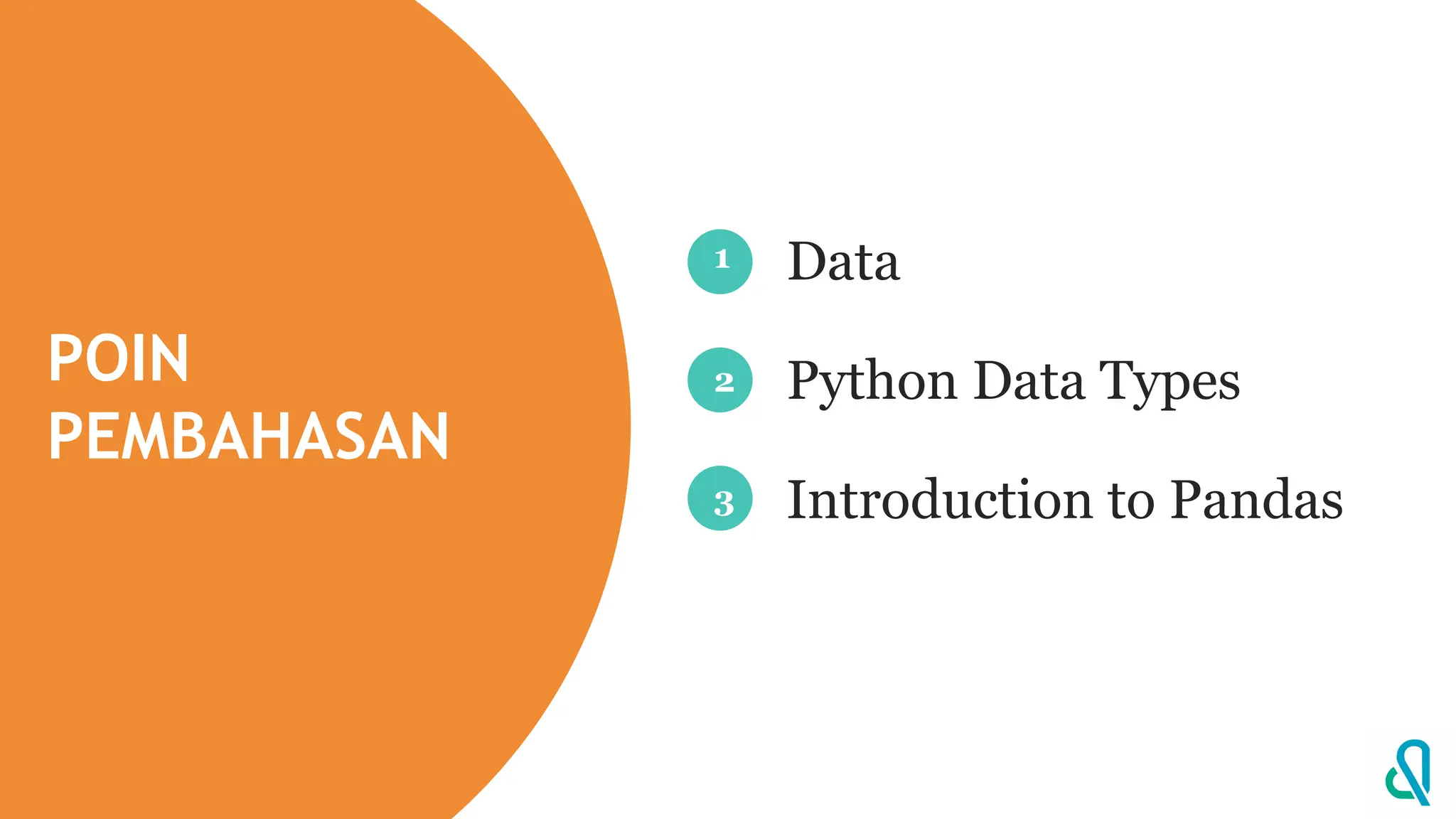 POIN PEMBAHASAN

1 Data

2 Python Data Types

3 Introduction to Pandas